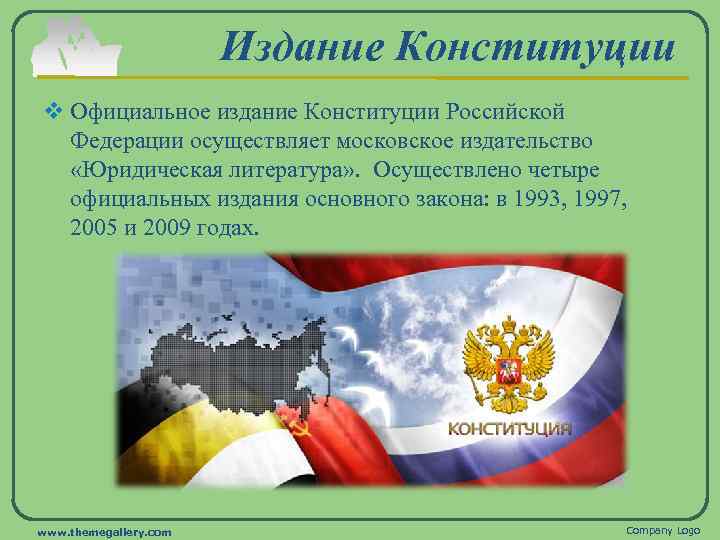 Издание Конституции

❖ Официальное издание Конституции Российской Федерации осуществляет московское издательство «Юридическая литература». Осуществлено четыре официальных издания основного закона: в 1993, 1997, 2005 и 2009 годах.

КОНСТИТУЦИЯ

www.themegallery.com

Company Logo